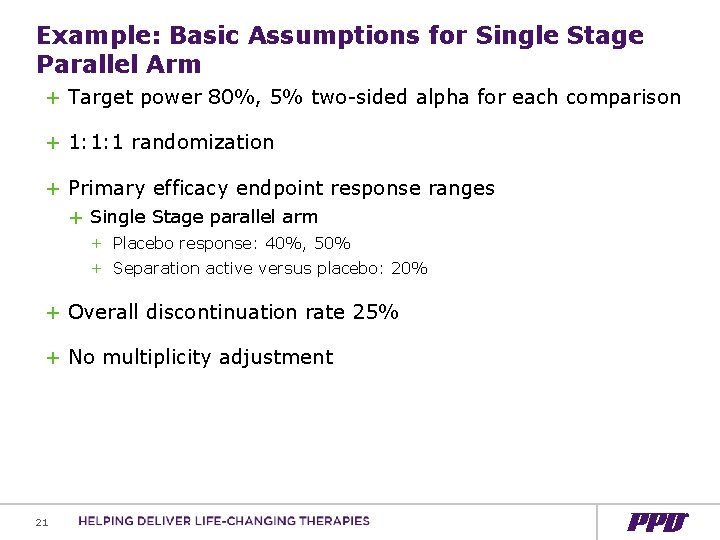 Example: Basic Assumptions for Single Stage Parallel Arm

+ Target power 80%, 5% two-sided alpha for each comparison

+ 1:1:1 randomization

+ Primary efficacy endpoint response ranges

+ Single Stage parallel arm

+ Placebo response: 40%, 50%

+ Separation active versus placebo: 20%

+ Overall discontinuation rate 25%

+ No multiplicity adjustment

21 HELPING DELIVER LIFE-CHANGING THERAPIES

PPD